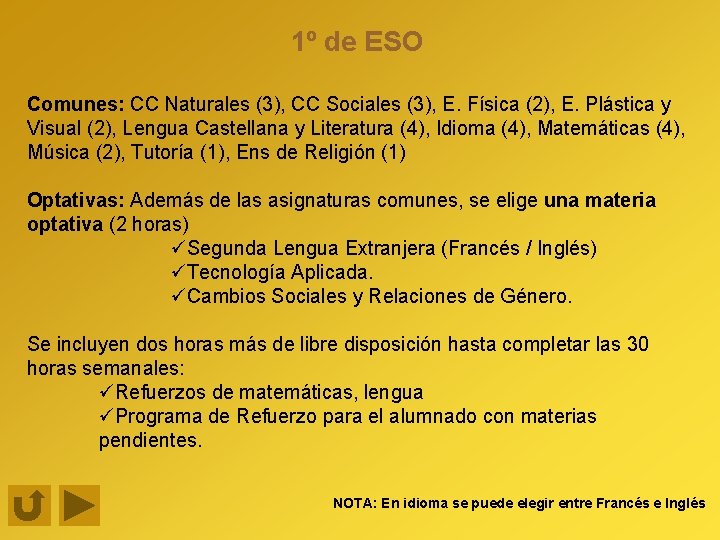 1º de ESO

Comunes: CC Naturales (3), CC Sociales (3), E. Física (2), E. Plástica y Visual (2), Lengua Castellana y Literatura (4), Idioma (4), Matemáticas (4), Música (2), Tutoría (1), Ens de Religión (1)

Optativas: Además de las asignaturas comunes, se elige una materia optativa (2 horas)
✓Segunda Lengua Extranjera (Francés / Inglés)
✓Tecnología Aplicada.
✓Cambios Sociales y Relaciones de Género.

Se incluyen dos horas más de libre disposición hasta completar las 30 horas semanales:
✓Refuerzos de matemáticas, lengua
✓Programa de Refuerzo para el alumnado con materias pendientes.

NOTA: En idioma se puede elegir entre Francés e Inglés